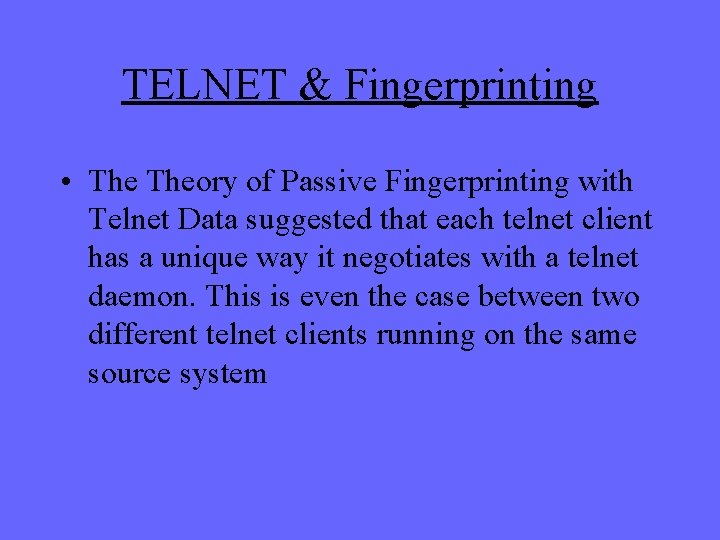 TELNET & Fingerprinting

• The Theory of Passive Fingerprinting with Telnet Data suggested that each telnet client has a unique way it negotiates with a telnet daemon. This is even the case between two different telnet clients running on the same source system